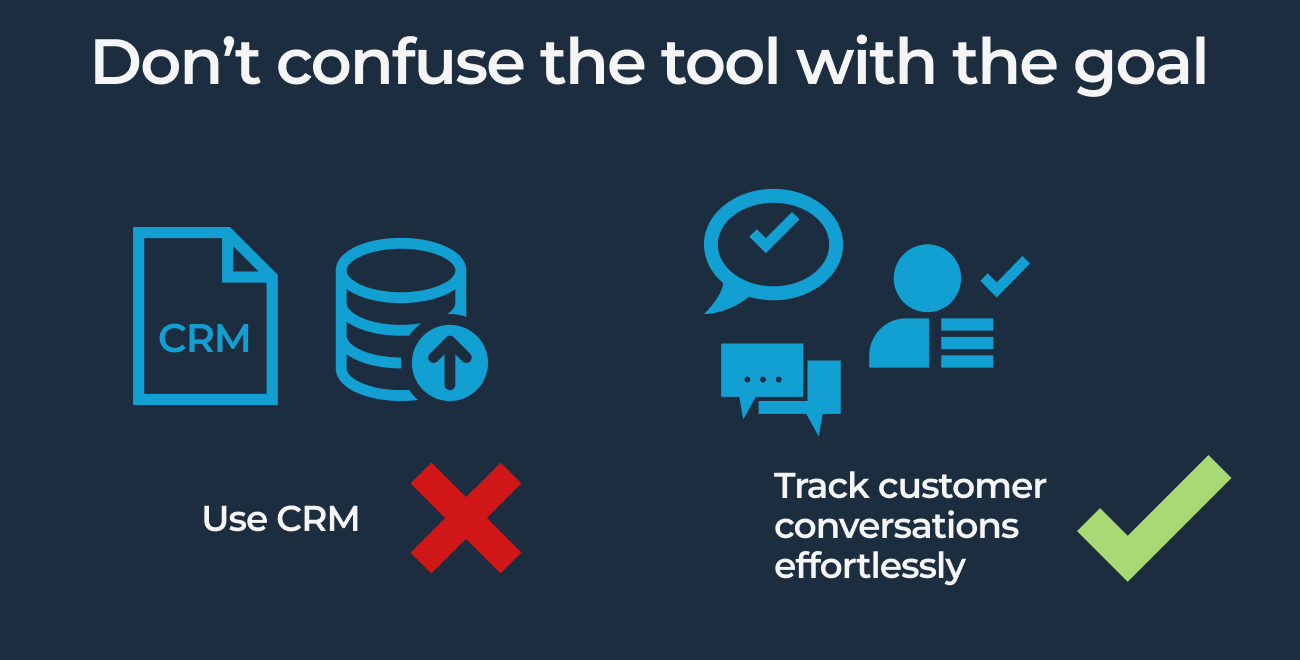 Don’t confuse the tool with the goal

CRM

Use CRM

Track customer conversations effortlessly